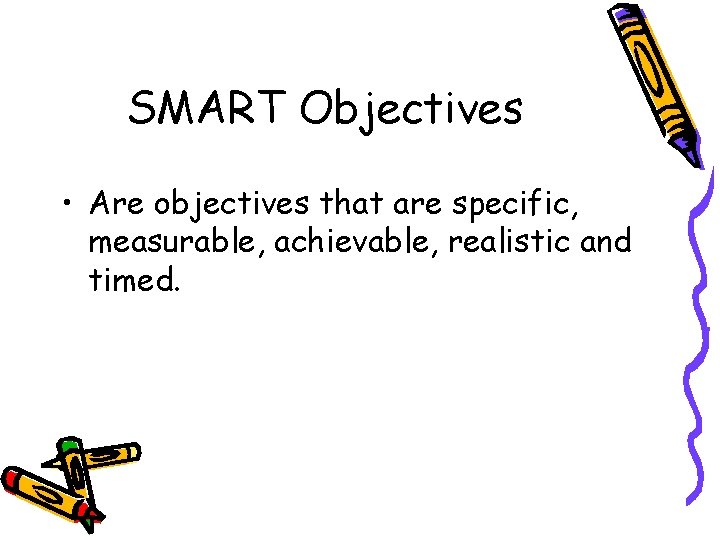 SMART Objectives

• Are objectives that are specific, measurable, achievable, realistic and timed.